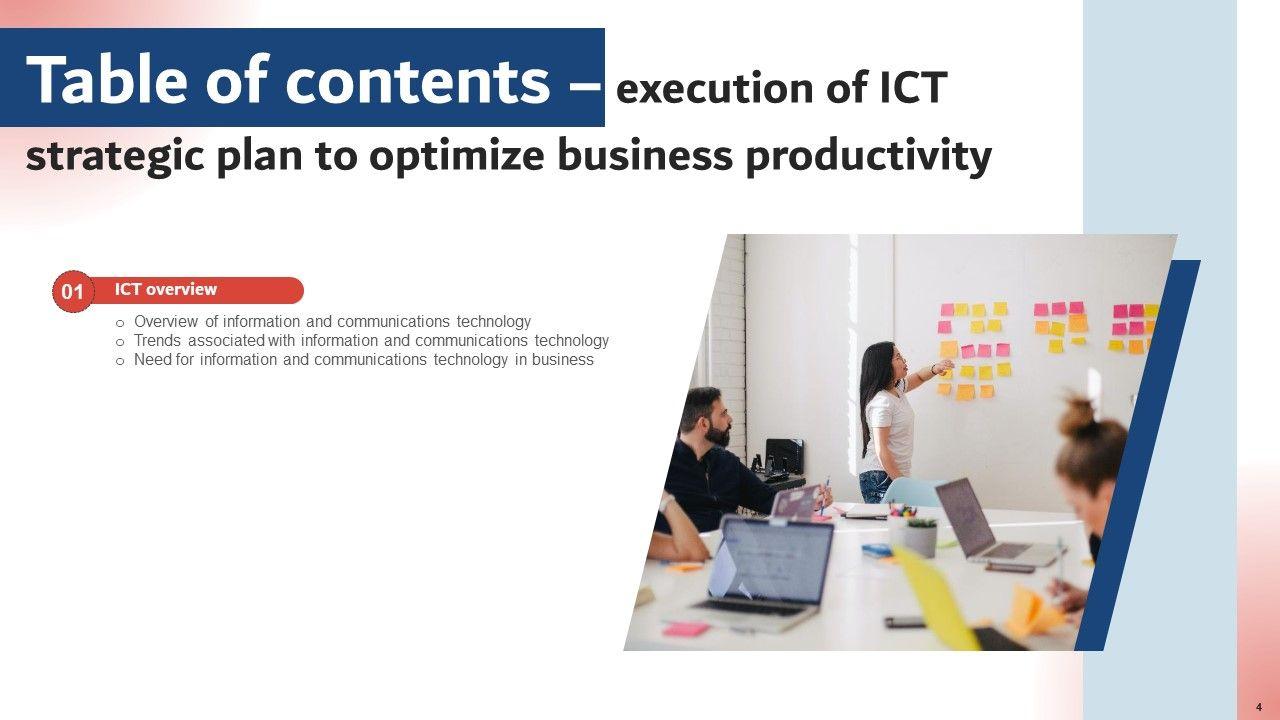 Table of contents – execution of ICT strategic plan to optimize business productivity

01 ICT overview

o Overview of information and communications technology
o Trends associated with information and communications technology
o Need for information and communications technology in business

4